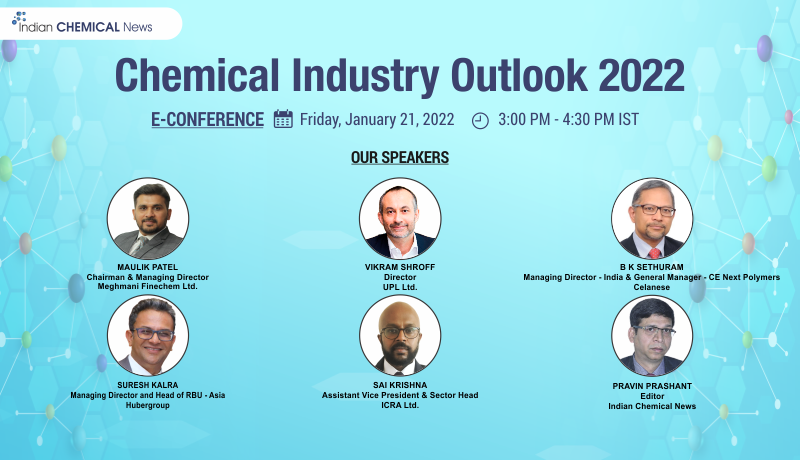 Indian CHEMICAL News

Chemical Industry Outlook 2022

E-CONFERENCE Friday, January 21, 2022 3:00 PM - 4:30 PM IST

OUR SPEAKERS

MAULIK PATEL
Chairman & Managing Director
Meghmani Finechem Ltd.

VIKRAM SHROFF
Director
UPL Ltd.

B K SETHURAM
Managing Director - India & General Manager - CE Next Polymers
Celanese

SURESH KALRA
Managing Director and Head of RBU - Asia
Hubergroup

SAI KRISHNA
Assistant Vice President & Sector Head
ICRA Ltd.

PRAVIN PRASHANT
Editor
Indian Chemical News